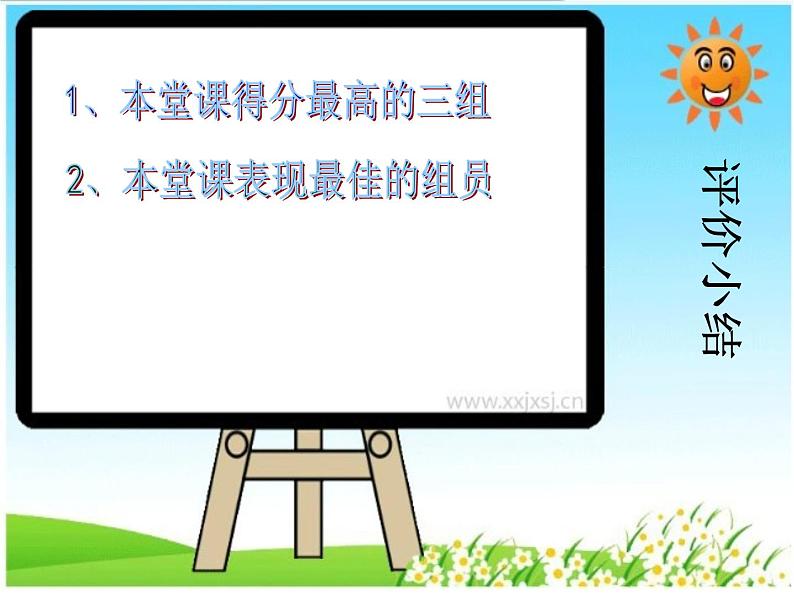 1、本堂课得分最高的三组

2、本堂课表现最佳的组员

www.xxjxsj.cn

评价小结